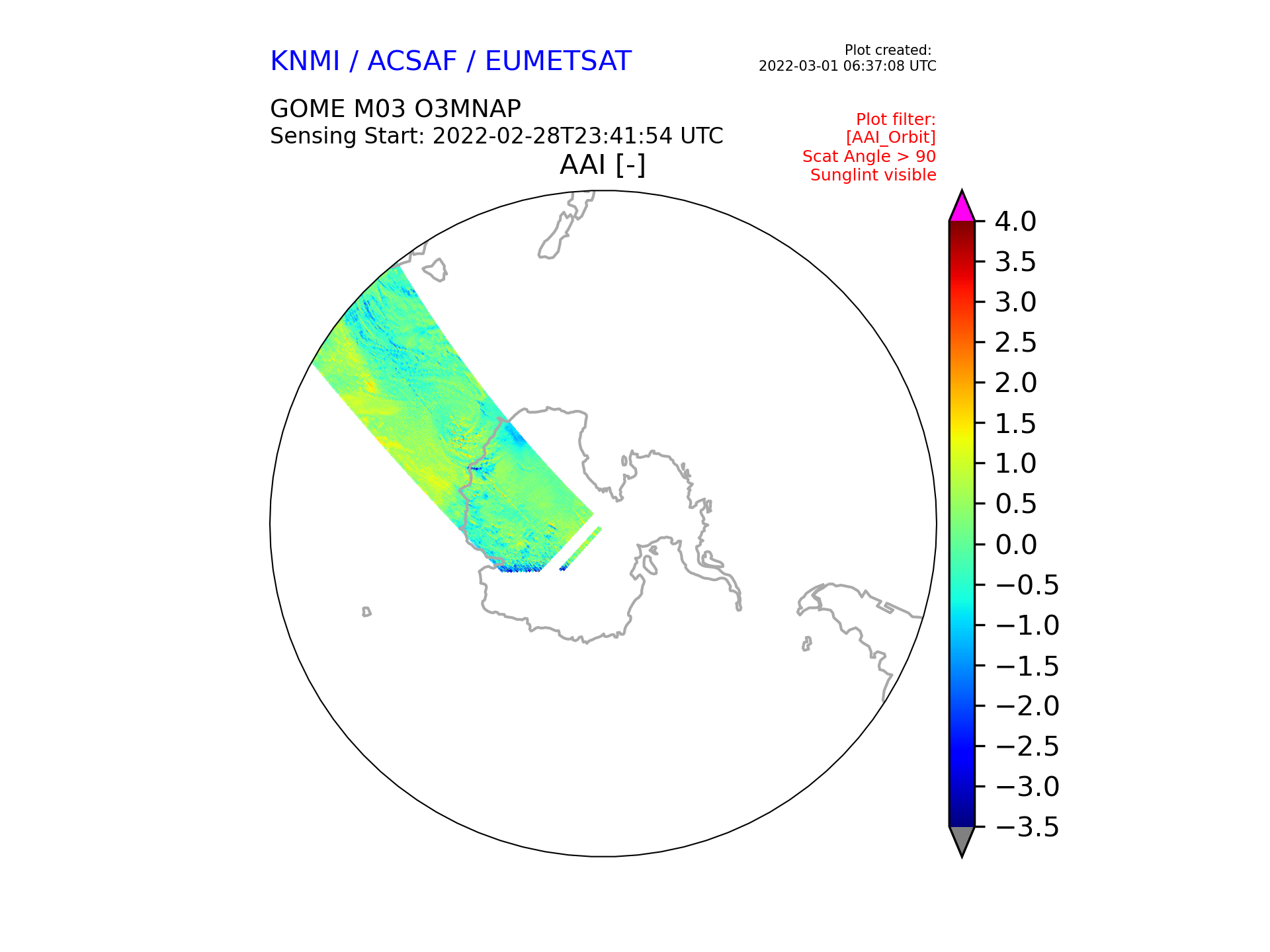 KNMI / ACSAF / EUMETSAT

Plot created:
2022-03-01 06:37:08 UTC

GOME M03 O3MNAP
Sensing Start: 2022-02-28T23:41:54 UTC

Plot filter:
[AAI_Orbit]
Scat Angle > 90
Sunglint visible

AAI [-]

4.0
3.5
3.0
2.5
2.0
1.5
1.0
0.5
0.0
−0.5
−1.0
−1.5
−2.0
−2.5
−3.0
−3.5